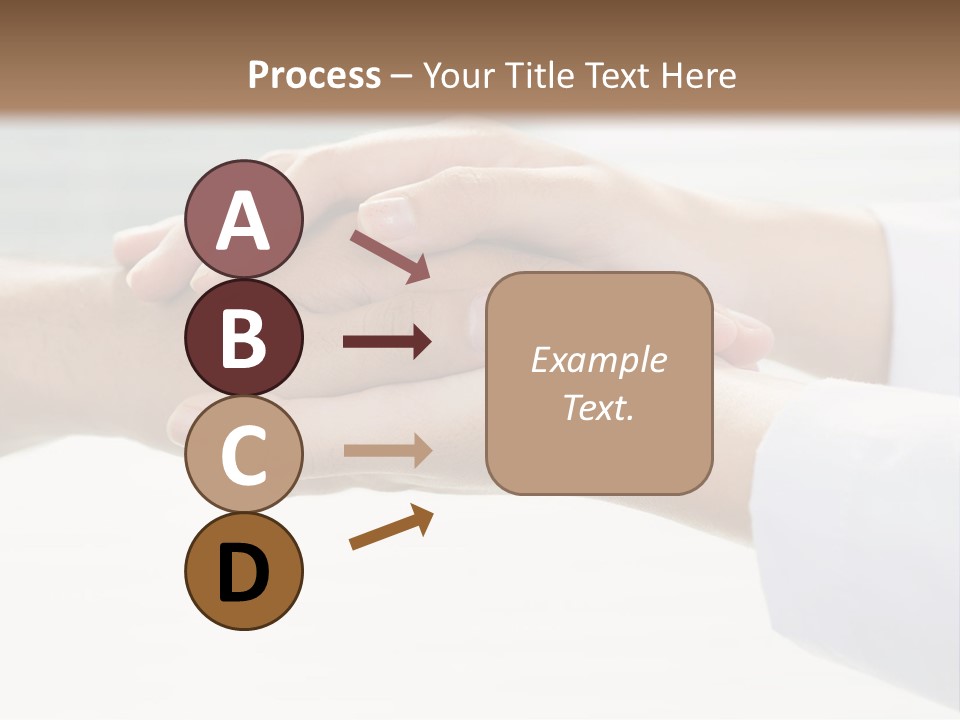 Process – Your Title Text Here

A

B

C

D

Example Text.